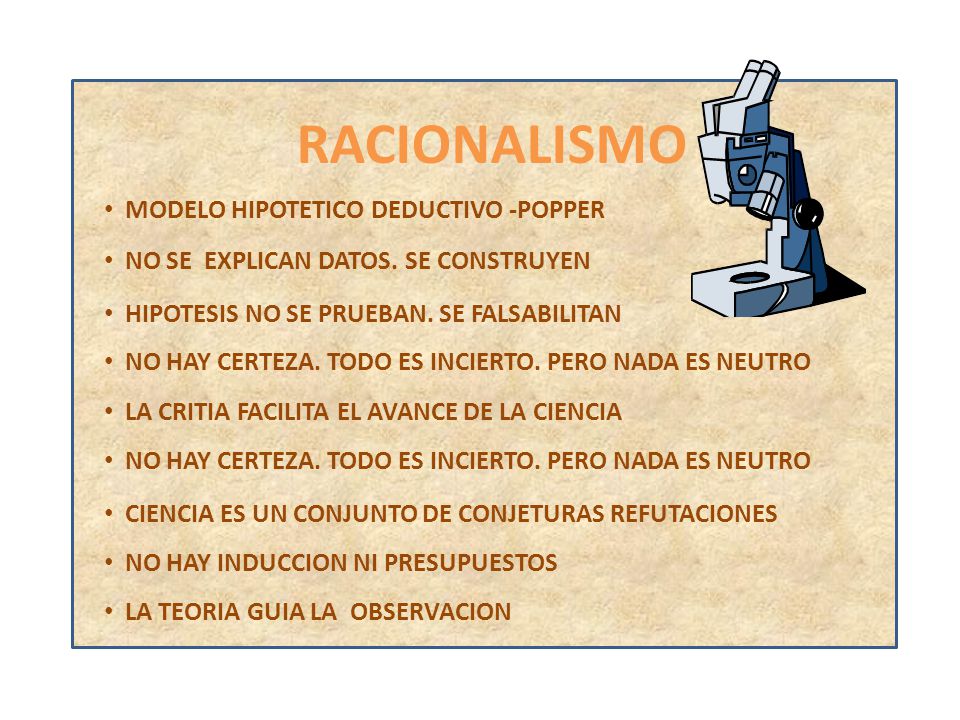 RACIONALISMO

• MODELO HIPOTETICO DEDUCTIVO -POPPER
• NO SE EXPLICAN DATOS. SE CONSTRUYEN
• HIPOTESIS NO SE PRUEBAN. SE FALSABILITAN
• NO HAY CERTEZA. TODO ES INCIERTO. PERO NADA ES NEUTRO
• LA CRITIA FACILITA EL AVANCE DE LA CIENCIA
• NO HAY CERTEZA. TODO ES INCIERTO. PERO NADA ES NEUTRO
• CIENCIA ES UN CONJUNTO DE CONJETURAS REFUTACIONES
• NO HAY INDUCCION NI PRESUPUESTOS
• LA TEORIA GUIA LA OBSERVACION